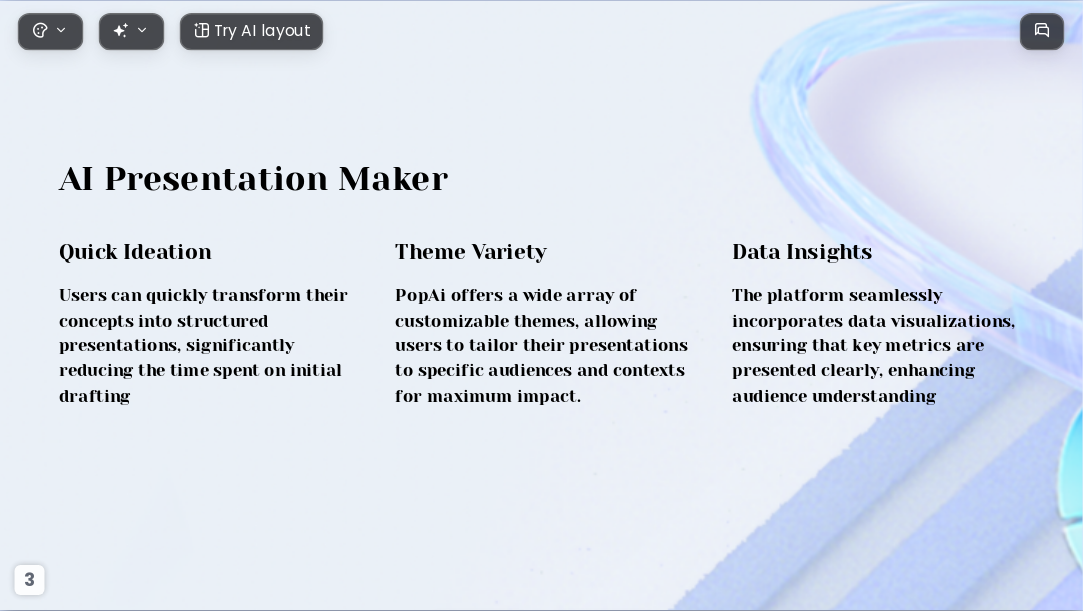 Try AI layout

AI Presentation Maker

Quick Ideation

Users can quickly transform their concepts into structured presentations, significantly reducing the time spent on initial drafting

Theme Variety

PopAi offers a wide array of customizable themes, allowing users to tailor their presentations to specific audiences and contexts for maximum impact.

Data Insights

The platform seamlessly incorporates data visualizations, ensuring that key metrics are presented clearly, enhancing audience understanding

3